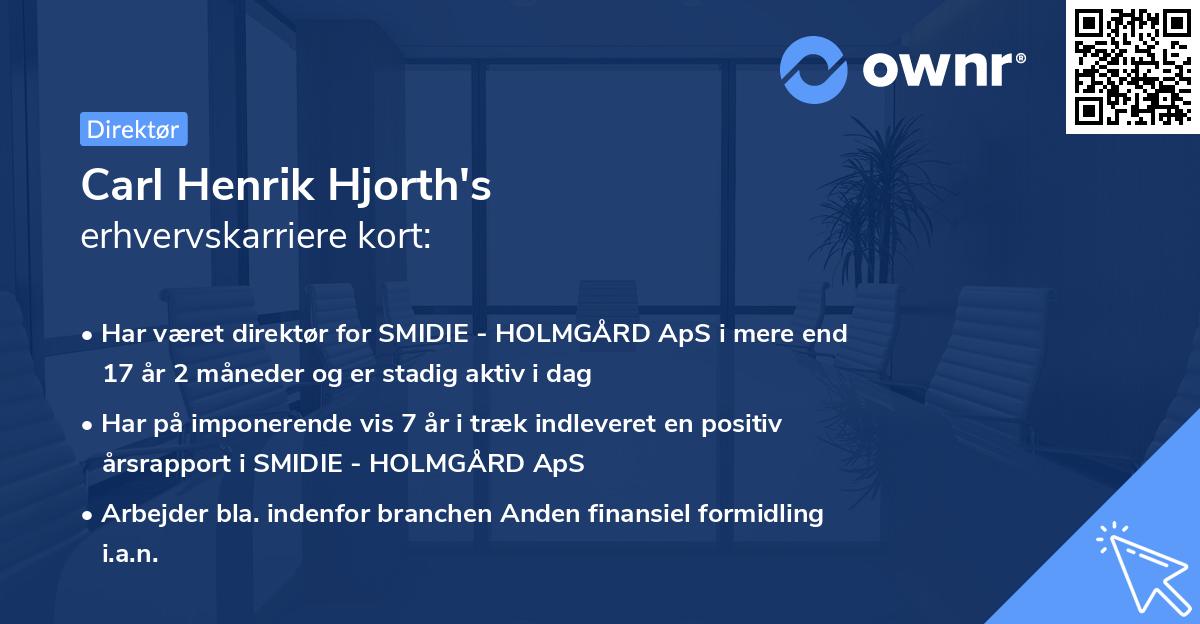 ownr®

Direktør

Carl Henrik Hjorth's
erhvervskarriere kort:

• Har været direktør for SMIDIE - HOLMGÅRD ApS i mere end 17 år 2 måneder og er stadig aktiv i dag

• Har på imponerende vis 7 år i træk indleveret en positiv årsrapport i SMIDIE - HOLMGÅRD ApS

• Arbejder bla. indenfor branchen Anden finansiel formidling i.a.n.